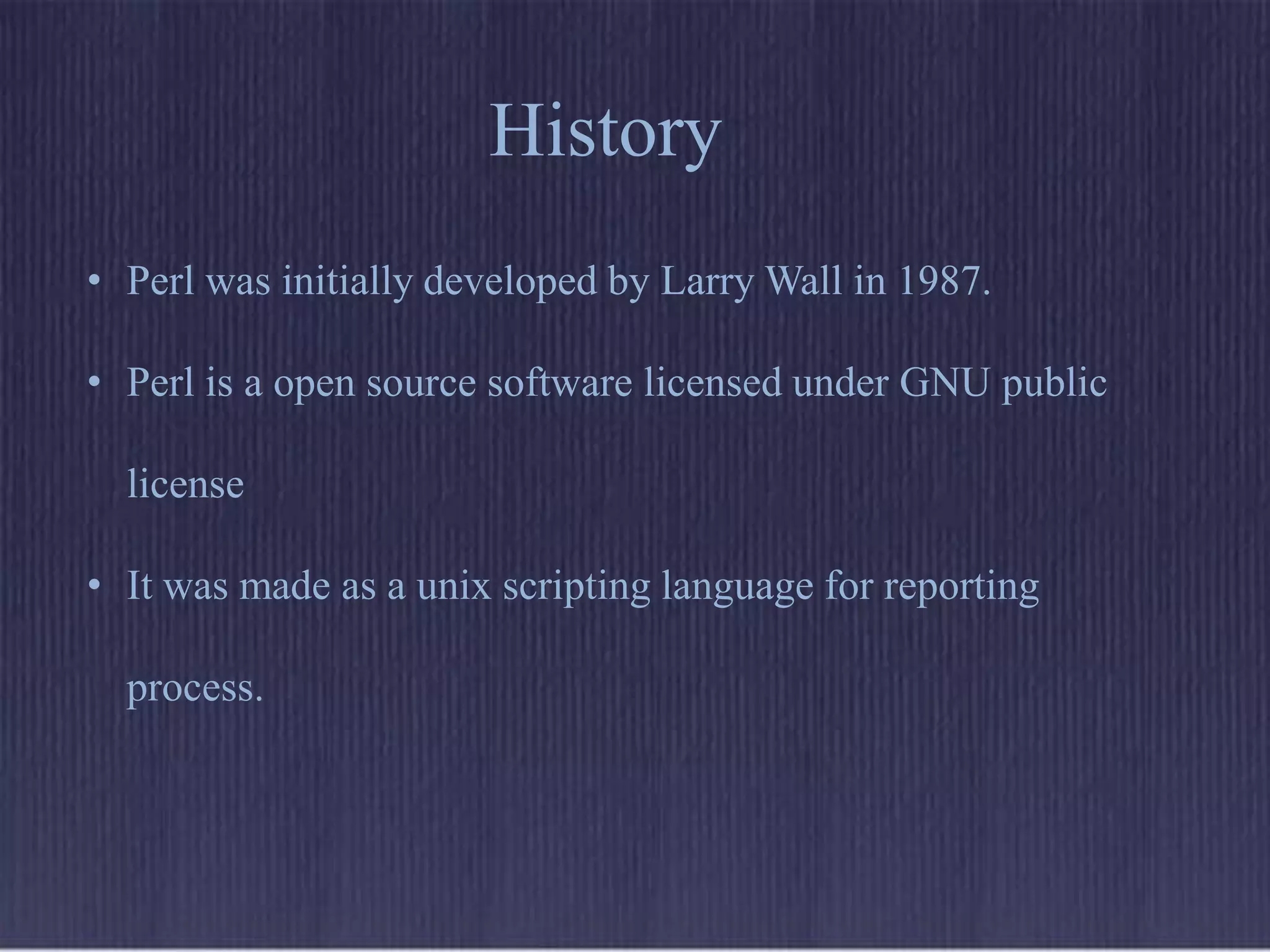 History

• Perl was initially developed by Larry Wall in 1987.

• Perl is a open source software licensed under GNU public license

• It was made as a unix scripting language for reporting process.